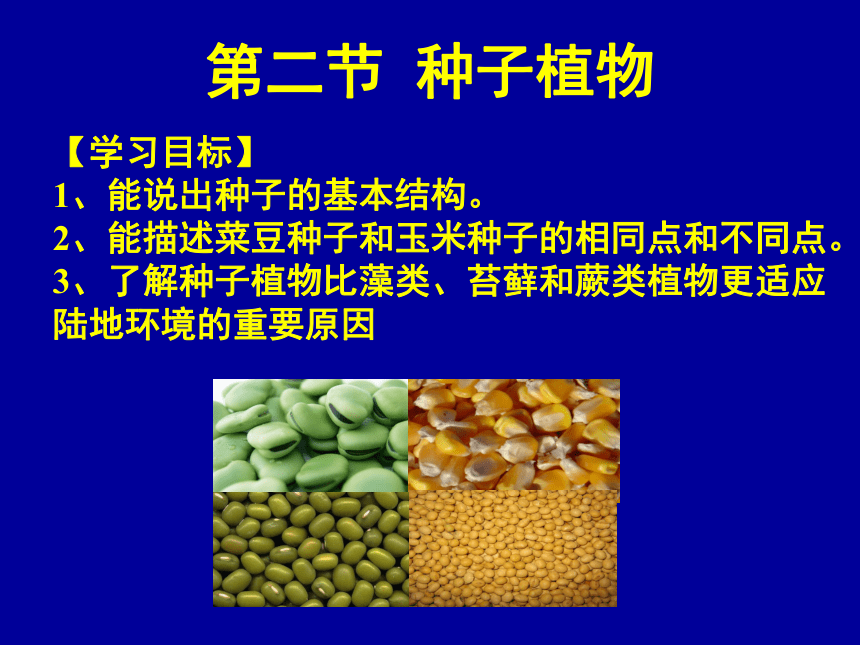 第二节 种子植物

【学习目标】
1、能说出种子的基本结构。
2、能描述菜豆种子和玉米种子的相同点和不同点。
3、了解种子植物比藻类、苔藓和蕨类植物更适应陆地环境的重要原因